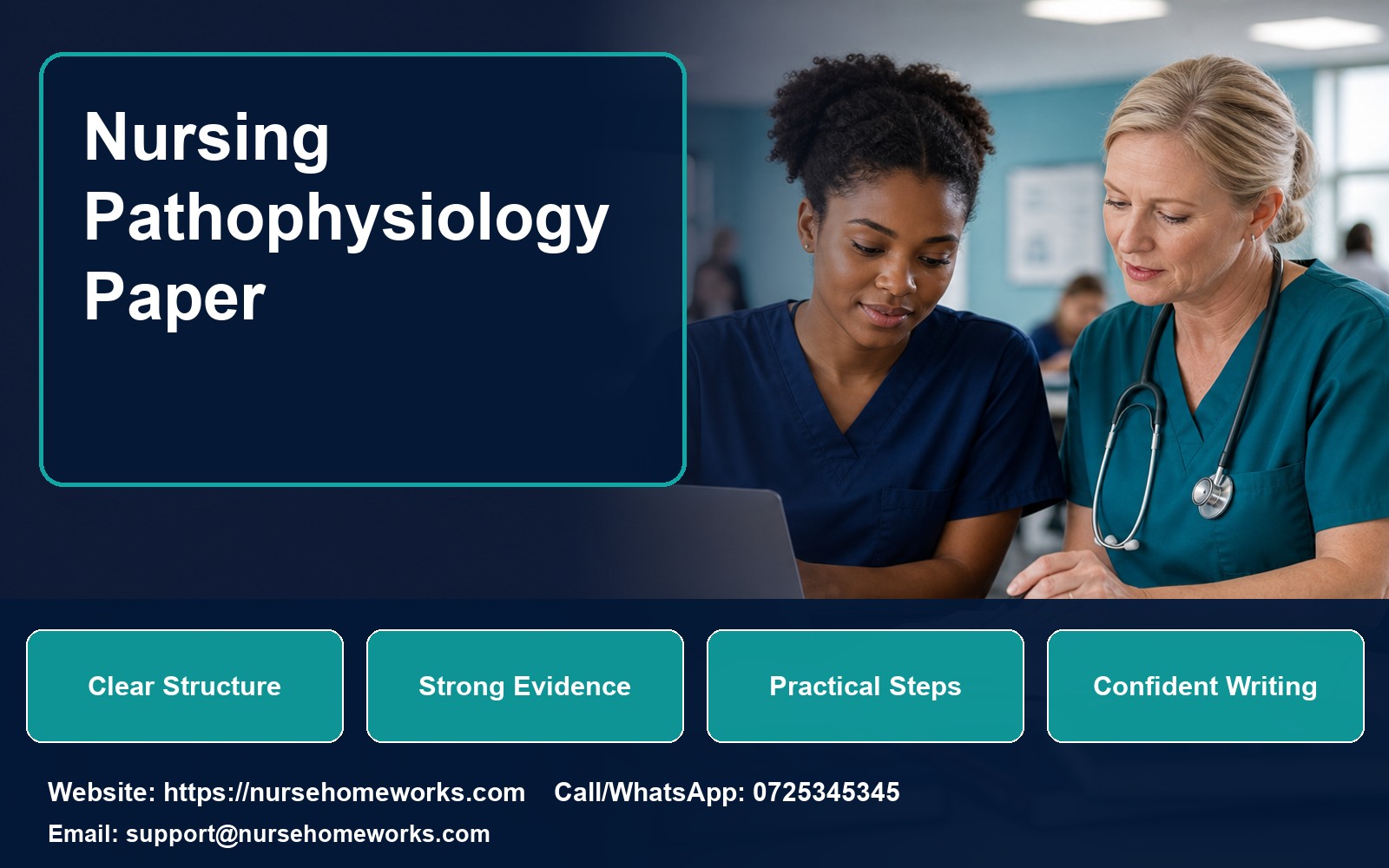 Nursing Pathophysiology Paper

Clear Structure

Strong Evidence

Practical Steps

Confident Writing

Website: https://nursehomeworks.com Call/WhatsApp: 0725345345

Email: support@nursehomeworks.com